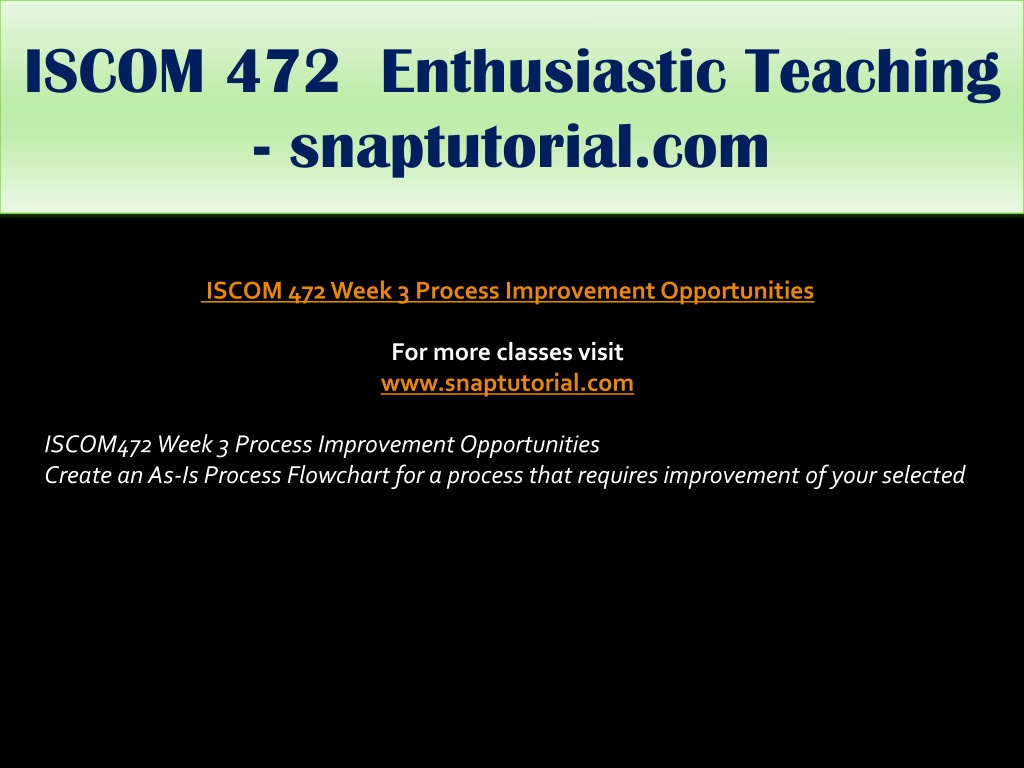 ISCOM 472 Enthusiastic Teaching - snaptutorial.com

ISCOM 472 Week 3 Process Improvement Opportunities

For more classes visit
www.snaptutorial.com

ISCOM472 Week 3 Process Improvement Opportunities
Create an As-Is Process Flowchart for a process that requires improvement of your selected